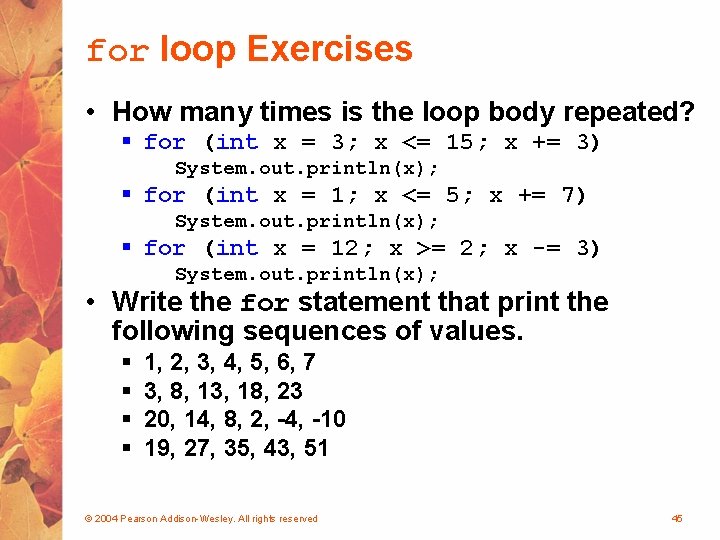 for loop Exercises

• How many times is the loop body repeated?
 ▪ for (int x = 3; x <= 15; x += 3)
   System.out.println(x);
 ▪ for (int x = 1; x <= 5; x += 7)
   System.out.println(x);
 ▪ for (int x = 12; x >= 2; x -= 3)
   System.out.println(x);
• Write the for statement that print the following sequences of values.
 ▪ 1, 2, 3, 4, 5, 6, 7
 ▪ 3, 8, 13, 18, 23
 ▪ 20, 14, 8, 2, -4, -10
 ▪ 19, 27, 35, 43, 51

© 2004 Pearson Addison-Wesley. All rights reserved

45